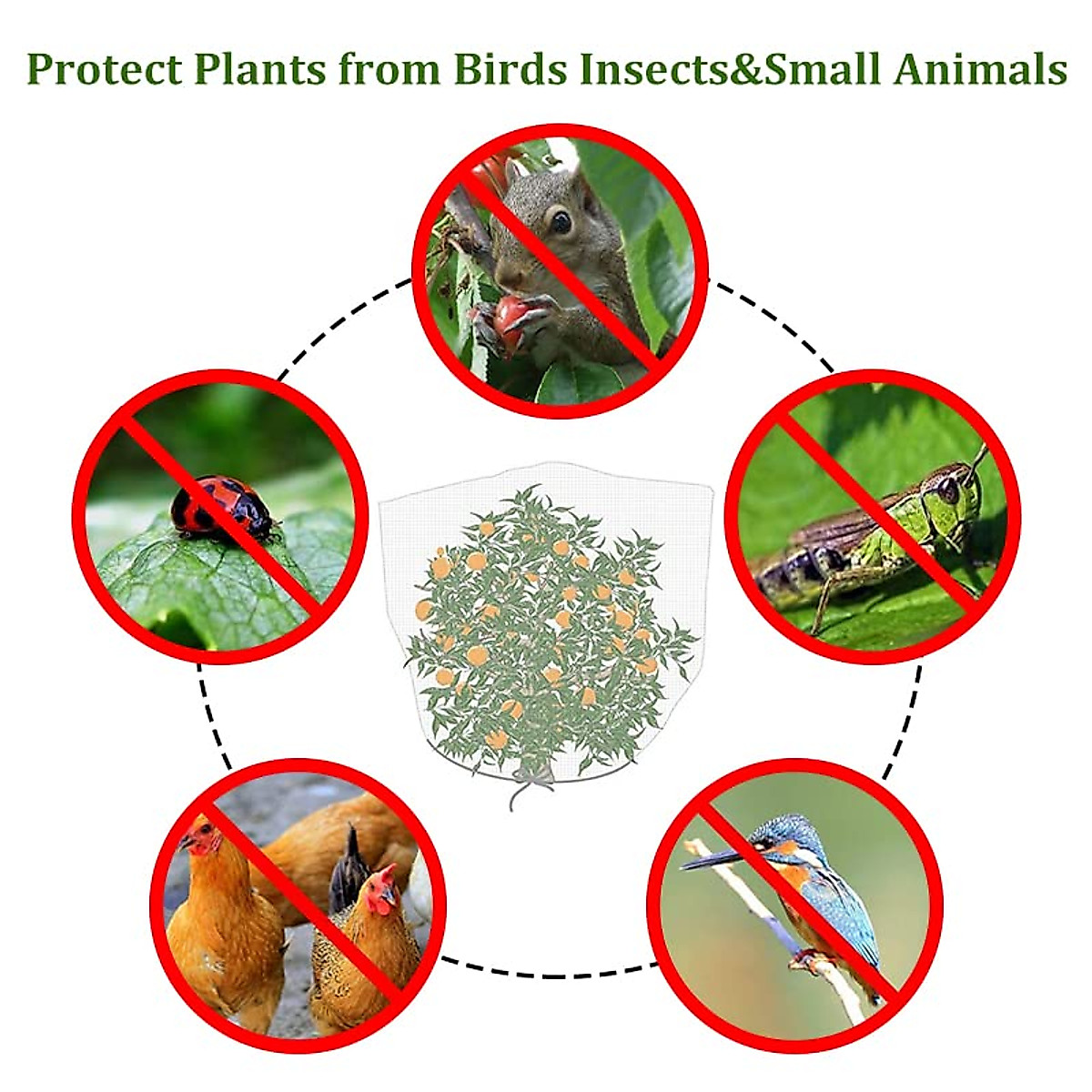 Protect Plants from Birds Insects&Small Animals